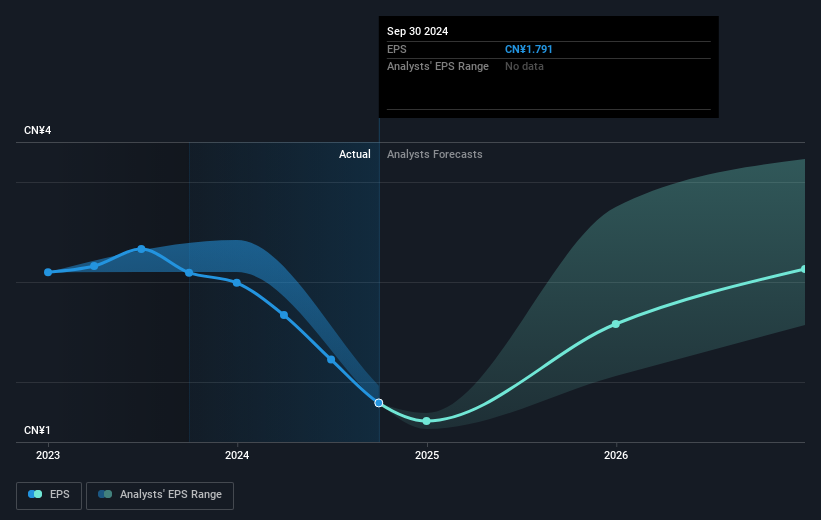 Sep 30 2024

EPS CN¥1.791

Analysts' EPS Range No data

CN¥4

Actual

Analysts Forecasts

CN¥1

2023

2024

2025

2026

EPS

Analysts' EPS Range